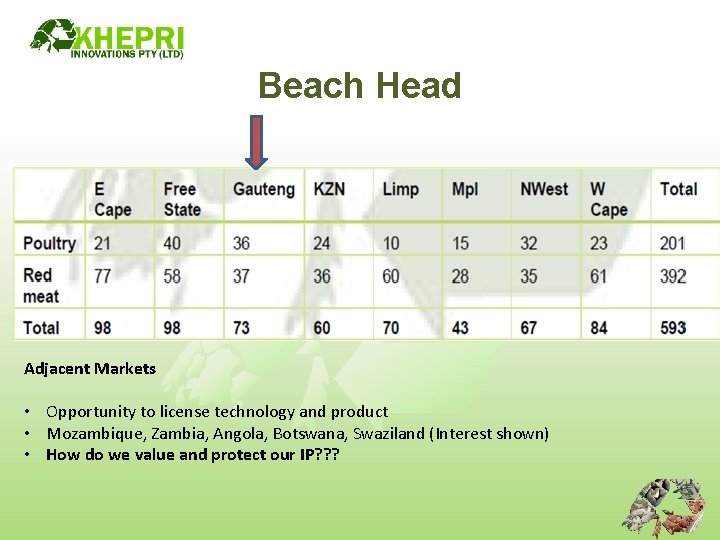 KHEPRI
INNOVATIONS PTY (LTD)

Beach Head

|  | E Cape | Free State | Gauteng | KZN | Limp | Mpl | NWest | W Cape | Total |
|---|---|---|---|---|---|---|---|---|---|
| Poultry | 21 | 40 | 36 | 24 | 10 | 15 | 32 | 23 | 201 |
| Red meat | 77 | 58 | 37 | 36 | 60 | 28 | 35 | 61 | 392 |
| Total | 98 | 98 | 73 | 60 | 70 | 43 | 67 | 84 | 593 |

Adjacent Markets

• Opportunity to license technology and product
• Mozambique, Zambia, Angola, Botswana, Swaziland (Interest shown)
• How do we value and protect our IP???